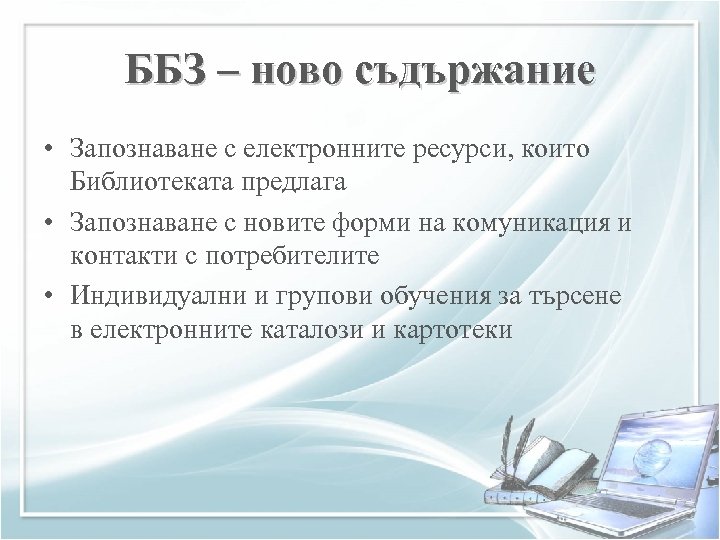 ББЗ – ново съдържание

• Запознаване с електронните ресурси, които Библиотеката предлага
• Запознаване с новите форми на комуникация и контакти с потребителите
• Индивидуални и групови обучения за търсене в електронните каталози и картотеки